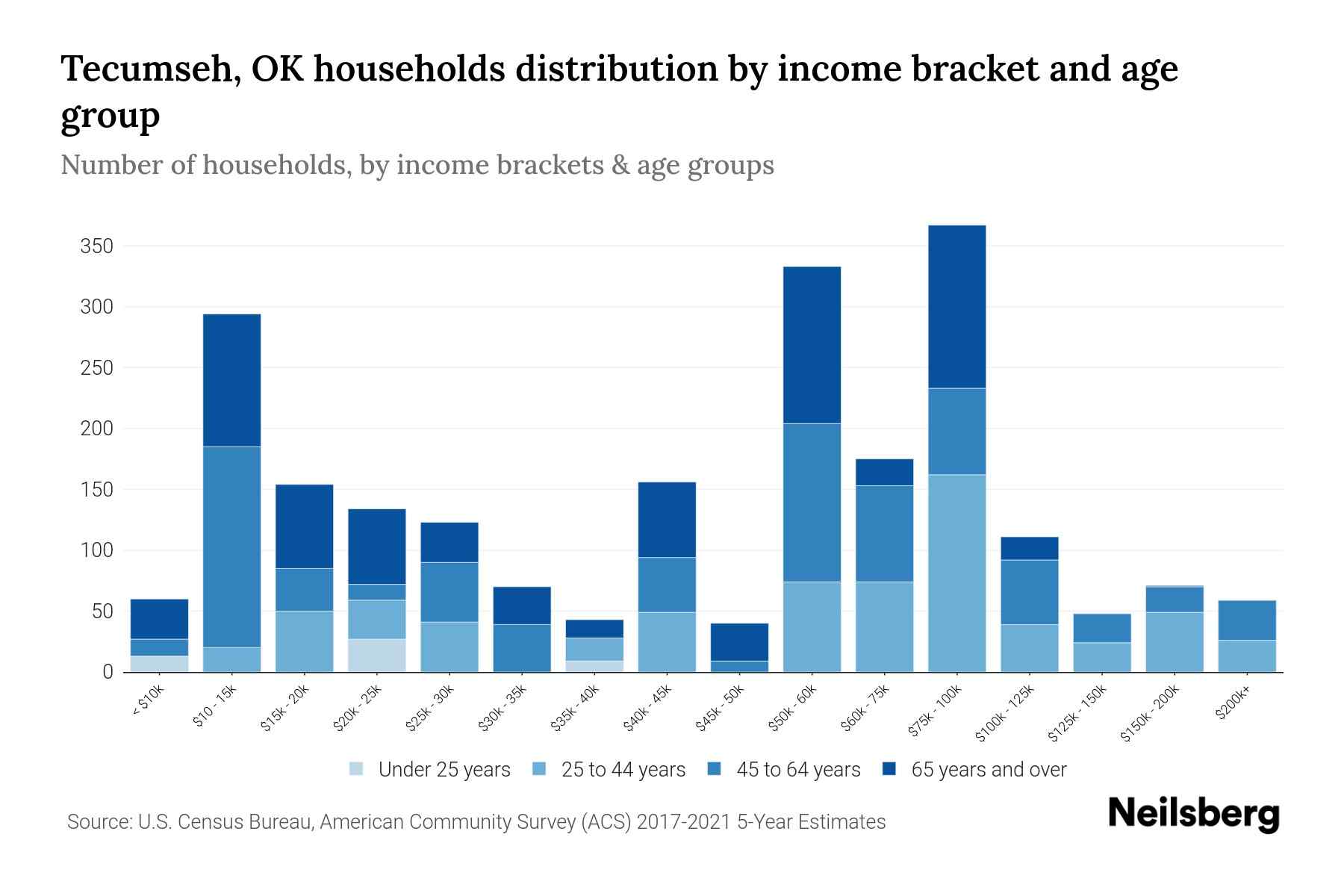 Tecumseh, OK households distribution by income bracket and age group

Number of households, by income brackets & age groups

350
300
250
200
150
100
50
0

< $10k
$10 - 15k
$15k - 20k
$20k - 25k
$25k - 30k
$30k - 35k
$35k - 40k
$40k - 45k
$45k - 50k
$50k - 60k
$60k - 75k
$75k - 100k
$100k - 125k
$125k - 150k
$150k - 200k
$200k+

Under 25 years
25 to 44 years
45 to 64 years
65 years and over

Source: U.S. Census Bureau, American Community Survey (ACS) 2017-2021 5-Year Estimates

Neilsberg